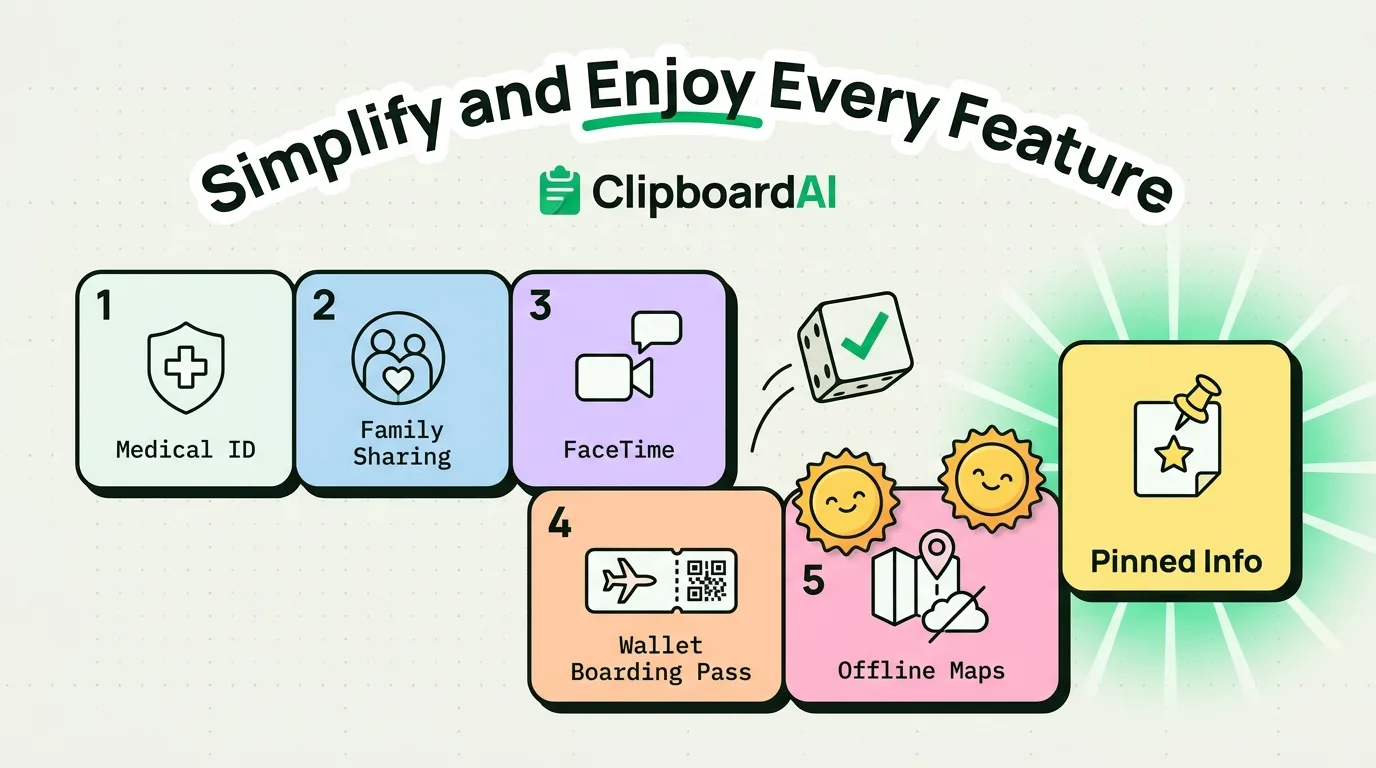 Simplify and Enjoy Every Feature

ClipboardAI

1
Medical ID

2
Family Sharing

3
FaceTime

4
Wallet Boarding Pass

5
Offline Maps

Pinned Info